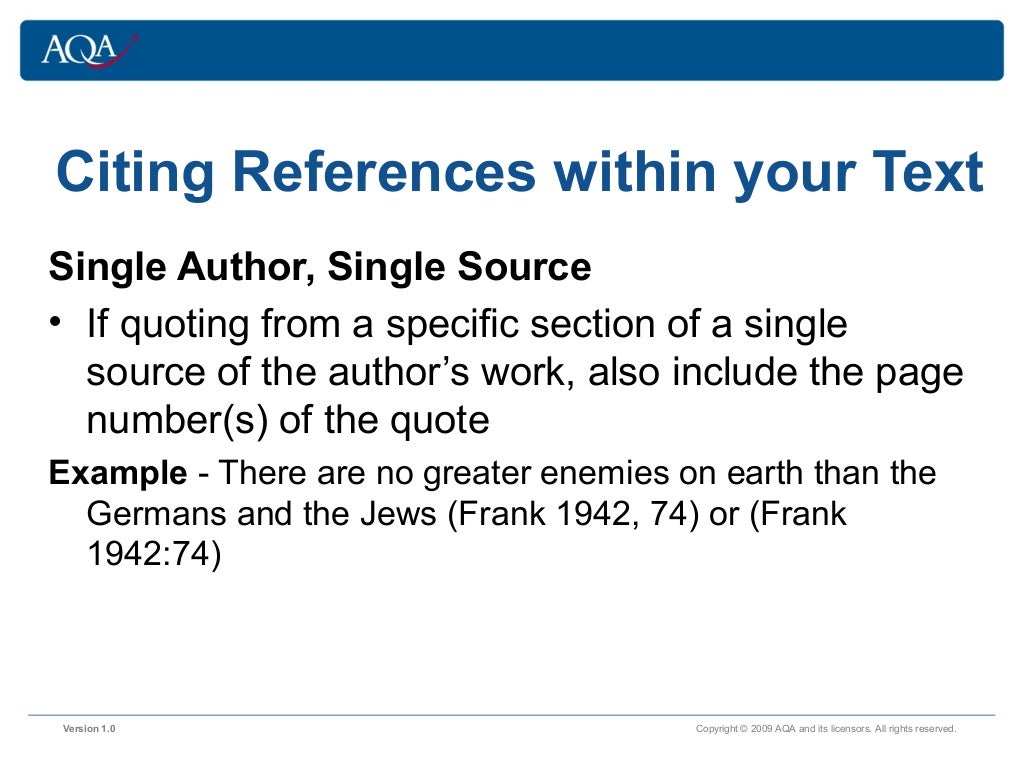 AQA

Citing References within your Text

Single Author, Single Source

• If quoting from a specific section of a single source of the author's work, also include the page number(s) of the quote

Example - There are no greater enemies on earth than the Germans and the Jews (Frank 1942, 74) or (Frank 1942:74)

Version 1.0

Copyright © 2009 AQA and its licensors. All rights reserved.